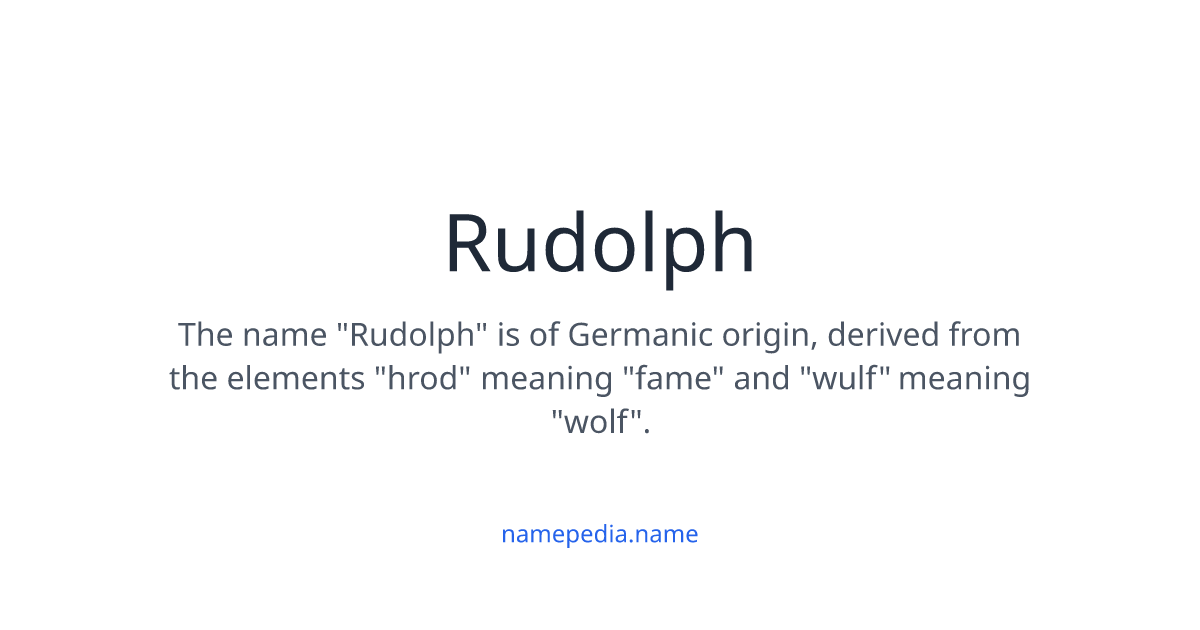 Rudolph

The name "Rudolph" is of Germanic origin, derived from the elements "hrod" meaning "fame" and "wulf" meaning "wolf".

namepedia.name